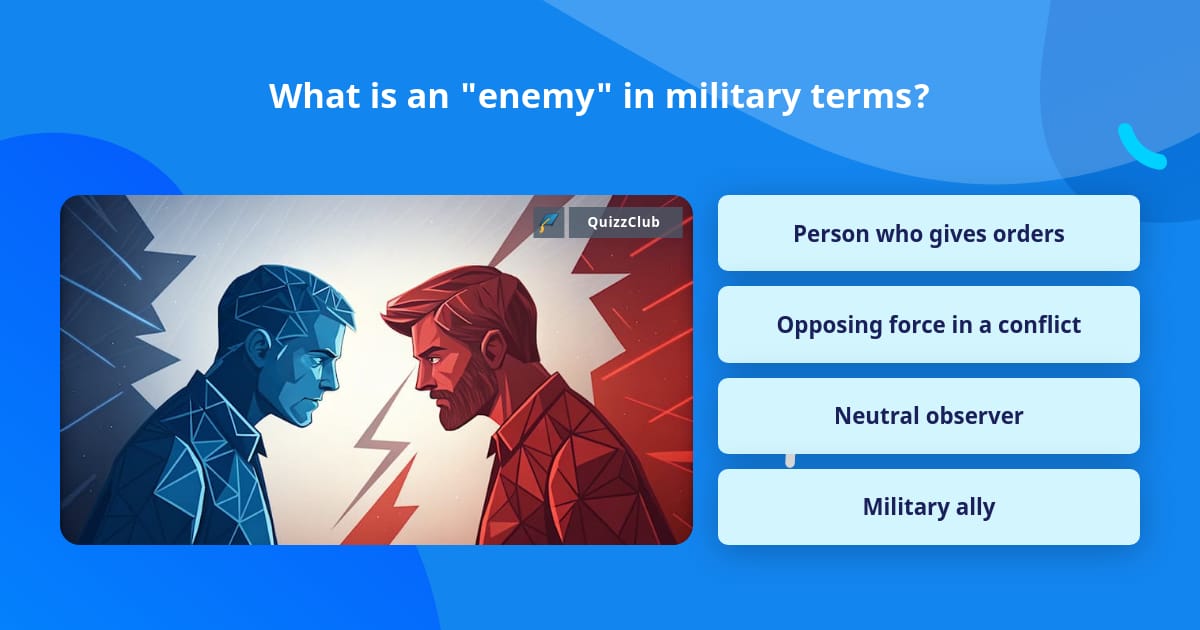 What is an "enemy" in military terms?

QuizzClub

Person who gives orders

Opposing force in a conflict

Neutral observer

Military ally